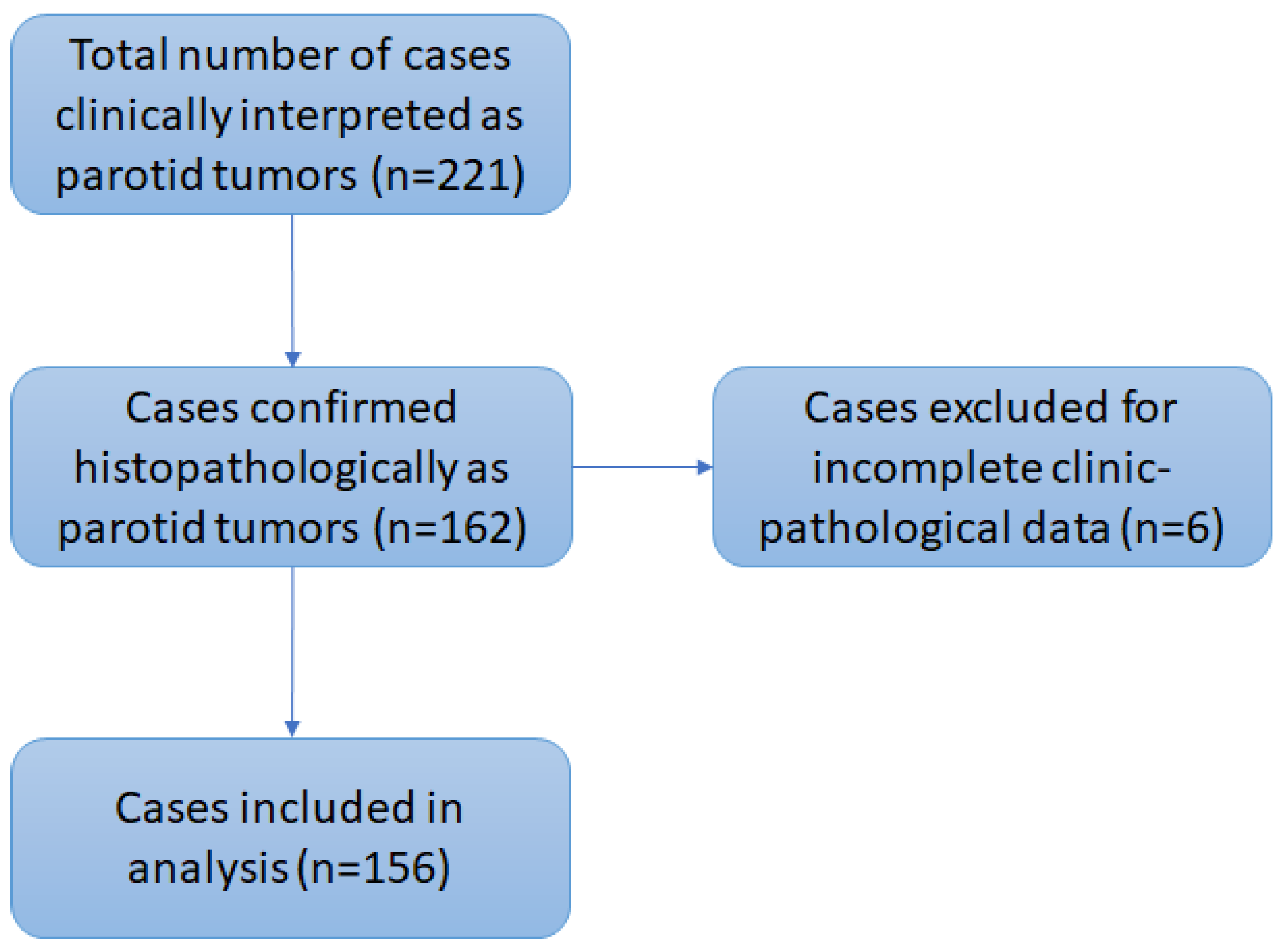 Total number of cases clinically interpreted as parotid tumors (n=221)

Cases confirmed histopathologically as parotid tumors (n=162)

Cases excluded for incomplete clinic-pathological data (n=6)

Cases included in analysis (n=156)